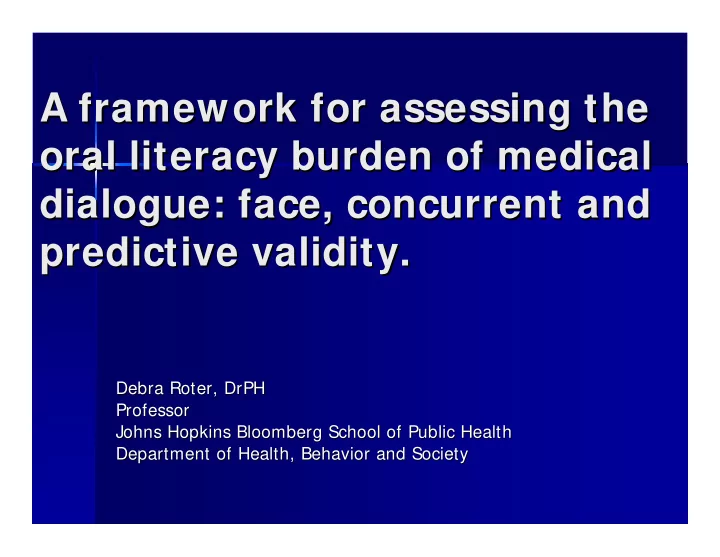 A framework for assessing the oral literacy burden of medical dialogue: face, concurrent and predictive validity.

Debra Roter, DrPH
Professor
Johns Hopkins Bloomberg School of Public Health
Department of Health, Behavior and Society